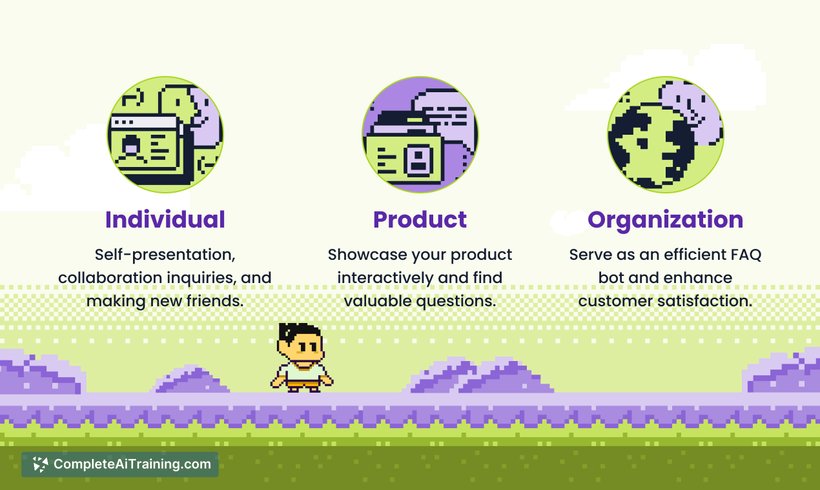 Individual

Self-presentation, collaboration inquiries, and making new friends.

Product

Showcase your product interactively and find valuable questions.

Organization

Serve as an efficient FAQ bot and enhance customer satisfaction.

CompleteAiTraining.com